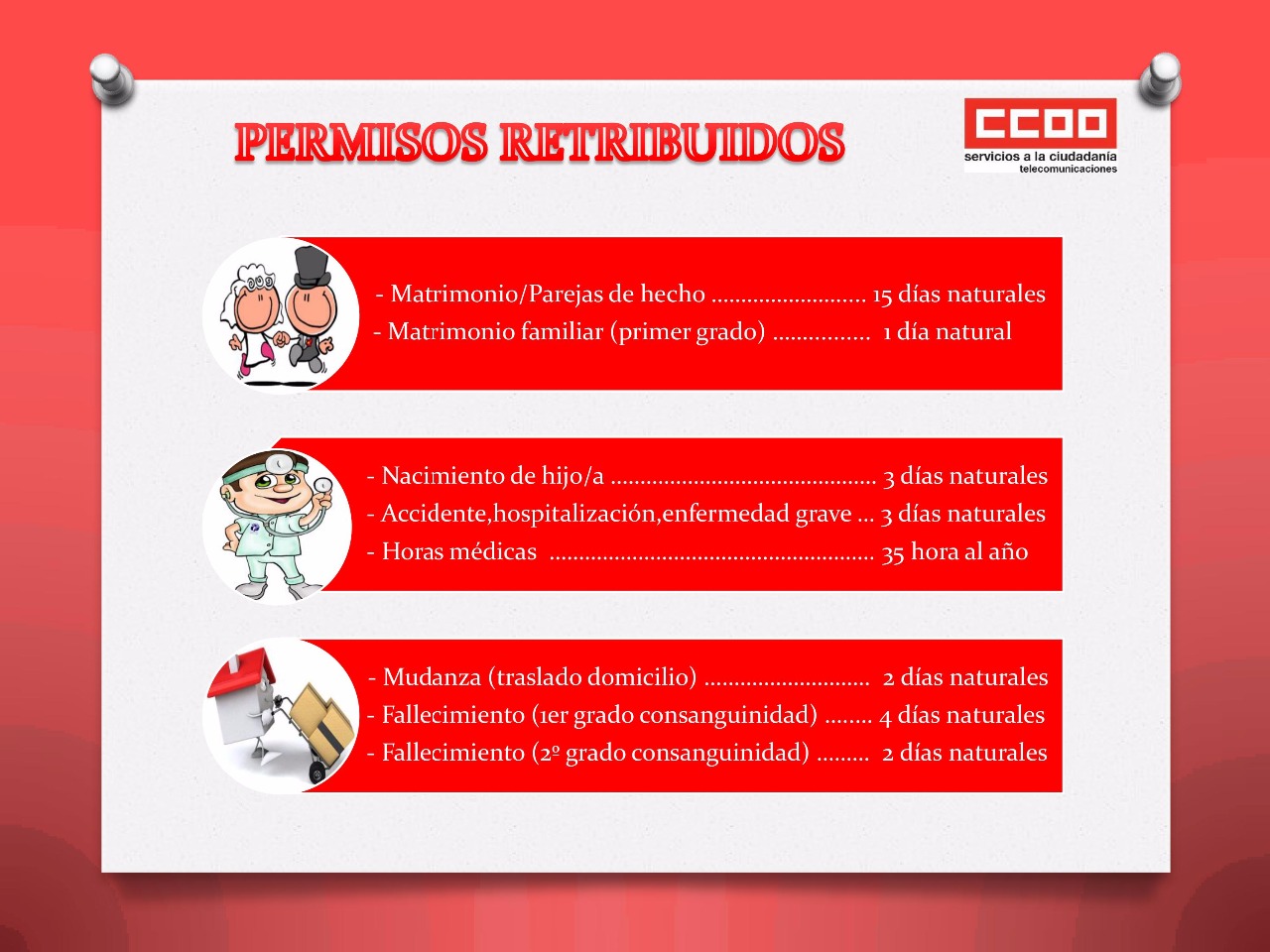 PERMISOS RETRIBUIDOS

CCOO
servicios a la ciudadanía
telecomunicaciones

- Matrimonio/Parejas de hecho .......................... 15 días naturales
- Matrimonio familiar (primer grado) ................ 1 día natural

- Nacimiento de hijo/a ............................................ 3 días naturales
- Accidente,hospitalización,enfermedad grave ... 3 días naturales
- Horas médicas ...................................................... 35 hora al año

- Mudanza (traslado domicilio) ............................ 2 días naturales
- Fallecimiento (1er grado consanguinidad) ........ 4 días naturales
- Fallecimiento (2º grado consanguinidad) ......... 2 días naturales